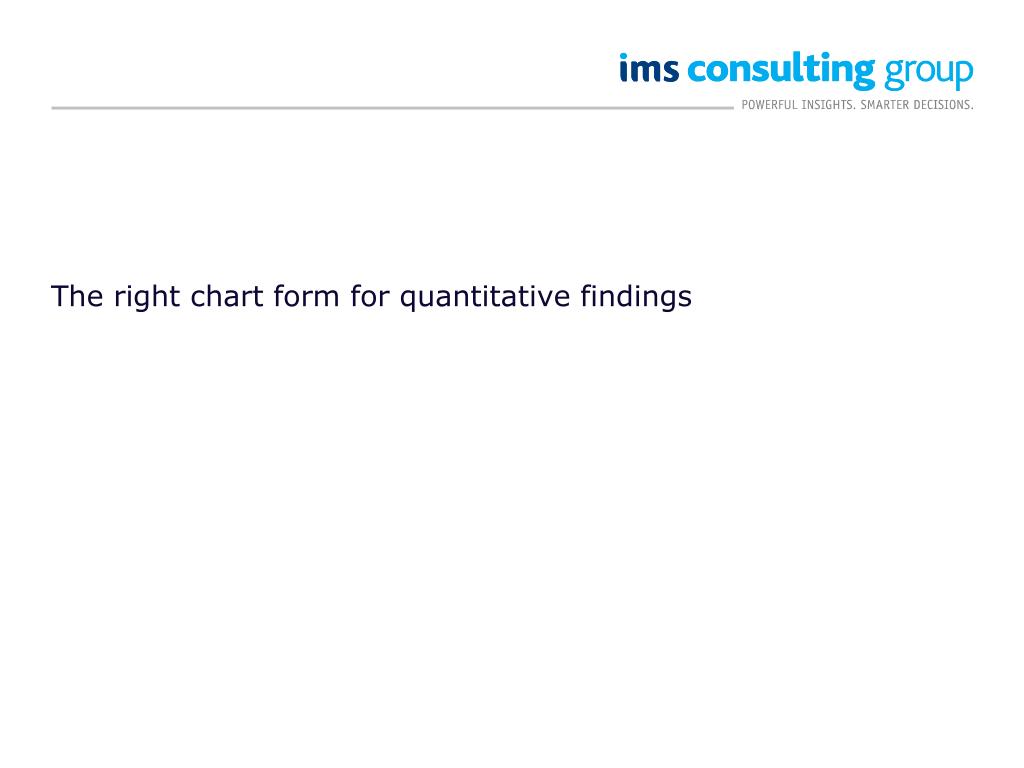 ims consulting group
POWERFUL INSIGHTS. SMARTER DECISIONS.

The right chart form for quantitative findings